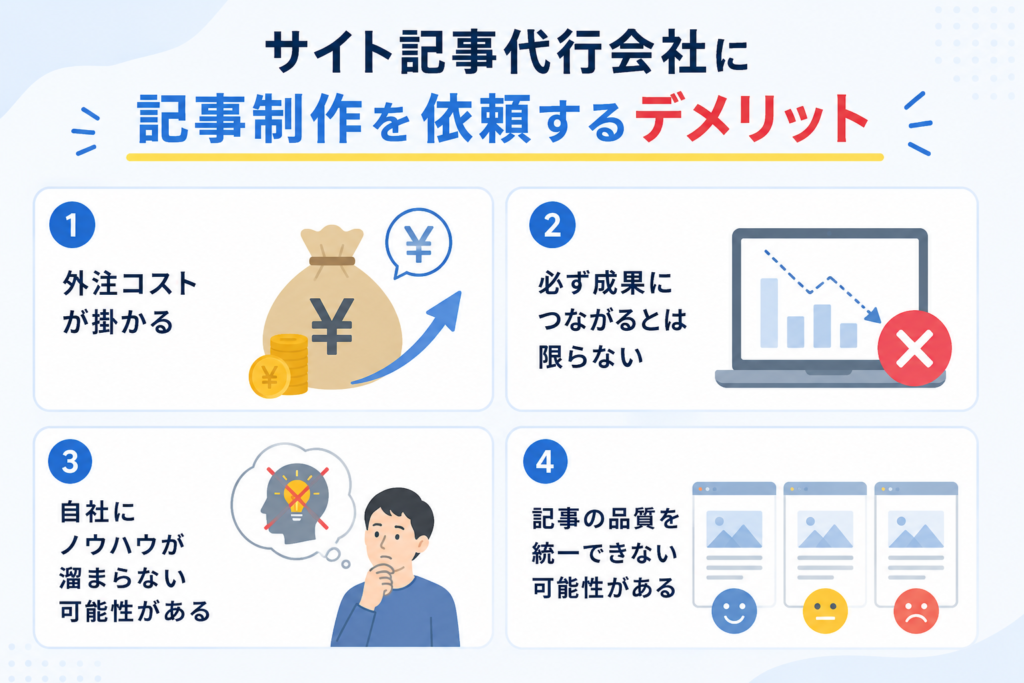 サイト記事代行会社に
記事制作を依頼するデメリット

1
外注コストが掛かる

¥

¥

¥

2
必ず成果につながるとは限らない

3
自社にノウハウが溜まらない可能性がある

4
記事の品質を統一できない可能性がある